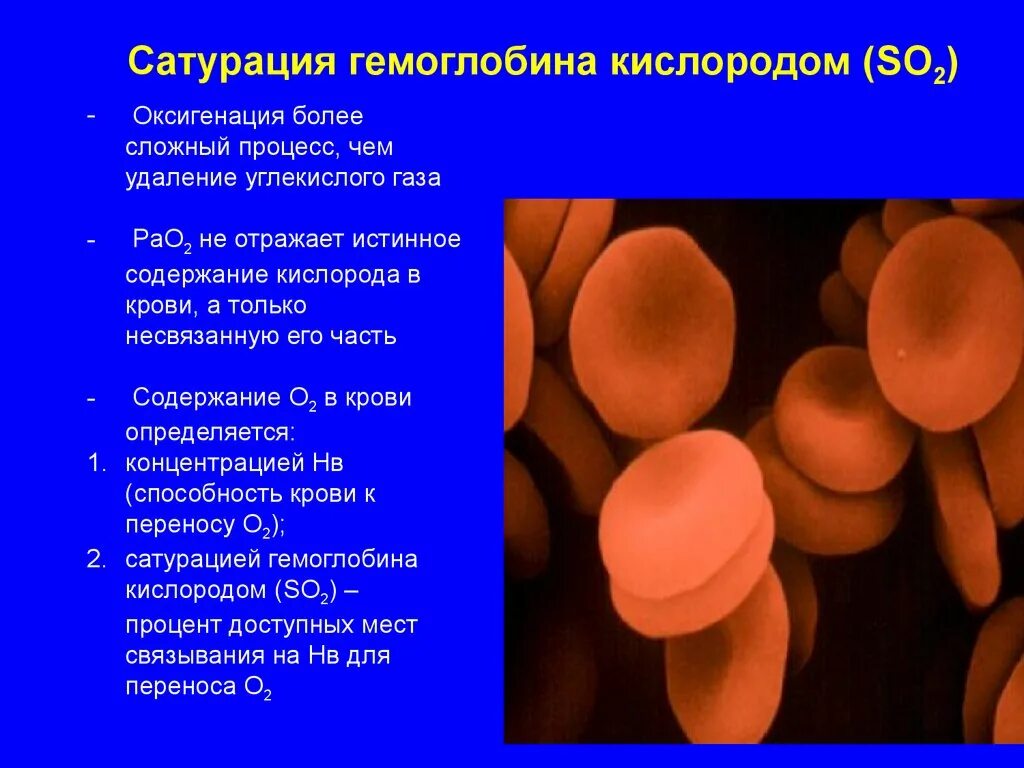 Сатурация гемоглобина кислородом ($SO_2$)

- Оксигенация более сложный процесс, чем удаление углекислого газа

- $PaO_2$ не отражает истинное содержание кислорода в крови, а только несвязанную его часть

- Содержание $O_2$ в крови определяется:
1. концентрацией Нв (способность крови к переносу $O_2$);
2. сатурацией гемоглобина кислородом ($SO_2$) – процент доступных мест связывания на Нв для переноса $O_2$